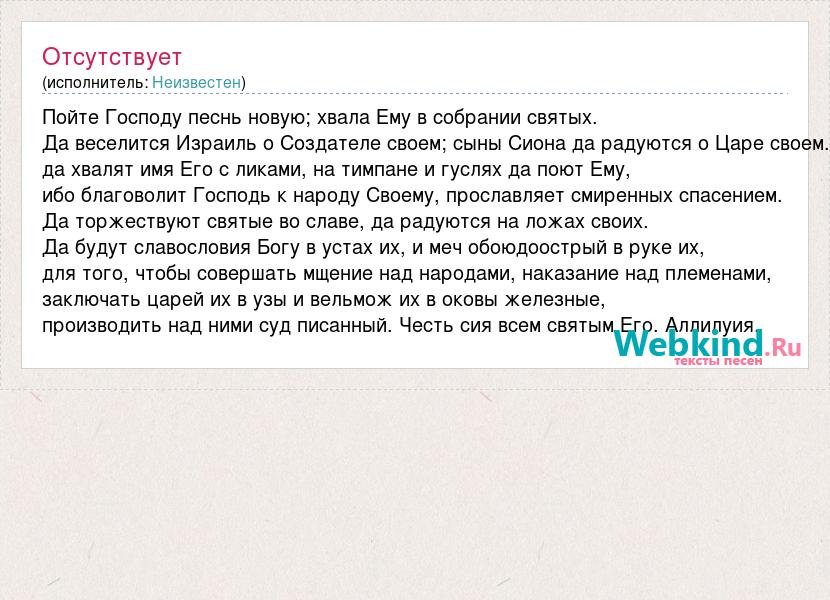 Отсутствует
(исполнитель: Неизвестен)

Пойте Господу песнь новую; хвала Ему в собрании святых.
Да веселится Израиль о Создателе своем; сыны Сиона да радуются о Царе своем.
да хвалят имя Его с ликами, на тимпане и гуслях да поют Ему,
ибо благоволит Господь к народу Своему, прославляет смиренных спасением.
Да торжествуют святые во славе, да радуются на ложах своих.
Да будут славословия Богу в устах их, и меч обоюдоострый в руке их,
для того, чтобы совершать мщение над народами, наказание над племенами,
заключать царей их в узы и вельмож их в оковы железные,
производить над ними суд писанный. Честь сия всем святым Его. Аллилуия.

Webkind.Ru
тексты песен